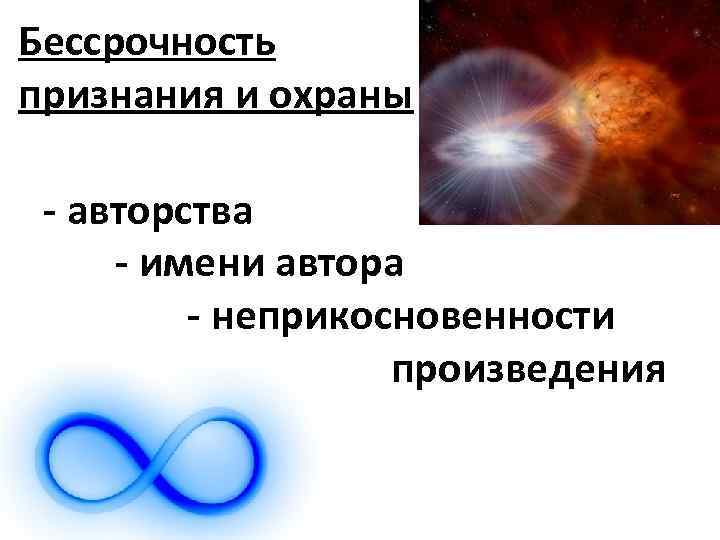 Бессрочность признания и охраны

- авторства
- имени автора
- неприкосновенности произведения